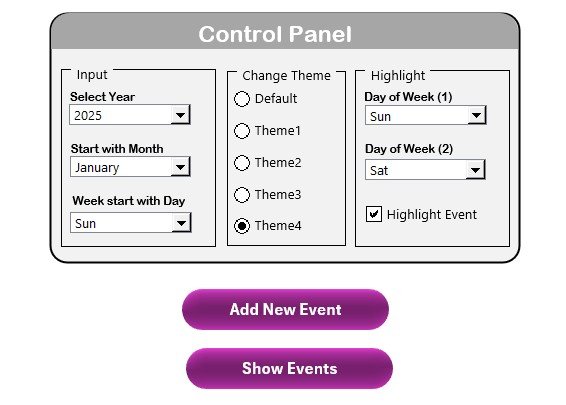 Control Panel

Input

Select Year

2025

Start with Month

January

Week start with Day

Sun

Change Theme

Default

Theme1

Theme2

Theme3

Theme4

Highlight

Day of Week (1)

Sun

Day of Week (2)

Sat

Highlight Event

Add New Event

Show Events